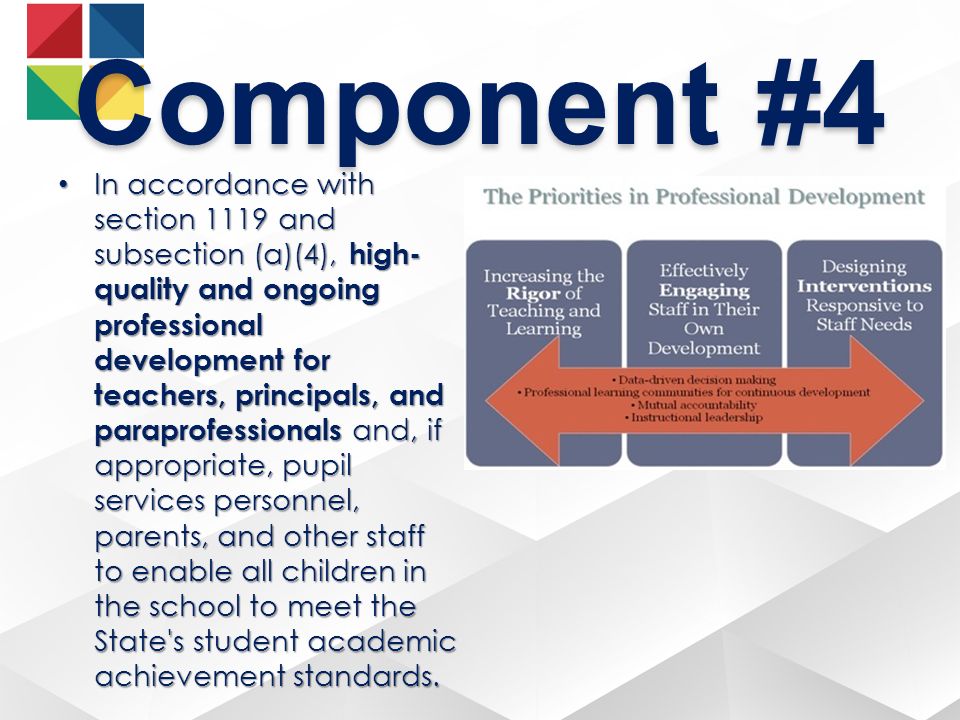 Component #4

• In accordance with section 1119 and subsection (a)(4), high-quality and ongoing professional development for teachers, principals, and paraprofessionals and, if appropriate, pupil services personnel, parents, and other staff to enable all children in the school to meet the State's student academic achievement standards.

The Priorities in Professional Development

Increasing the Rigor of Teaching and Learning

Effectively Engaging Staff in Their Own Development

Designing Interventions Responsive to Staff Needs

• Data-driven decision making
• Professional learning communities for continuous development
• Mutual accountability
• Instructional leadership